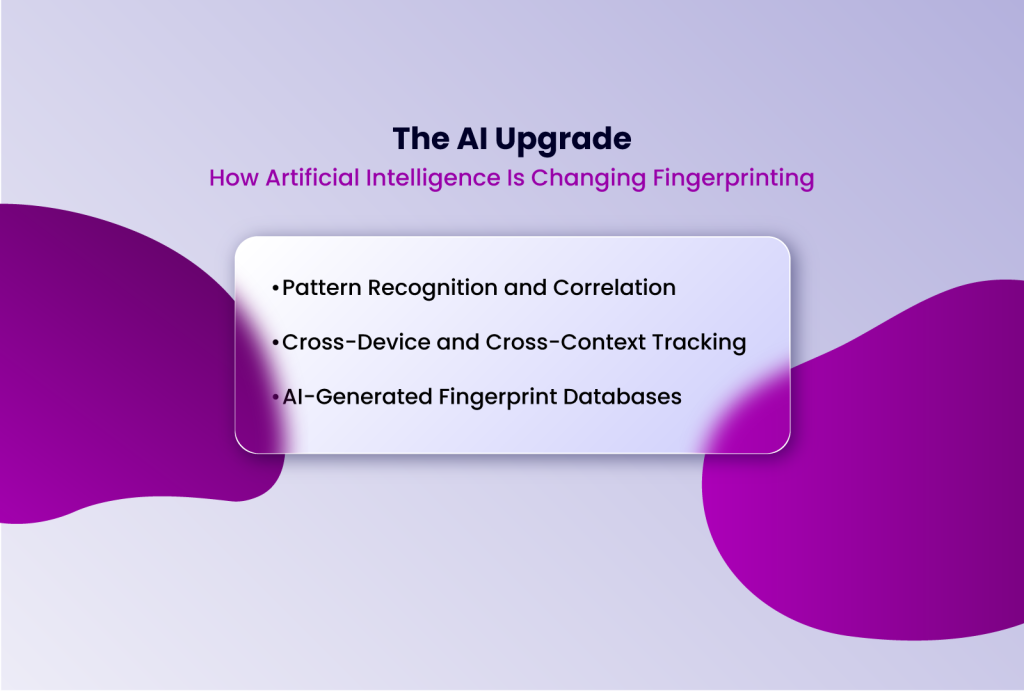 The AI Upgrade

How Artificial Intelligence Is Changing Fingerprinting

•Pattern Recognition and Correlation

•Cross-Device and Cross-Context Tracking

•AI-Generated Fingerprint Databases